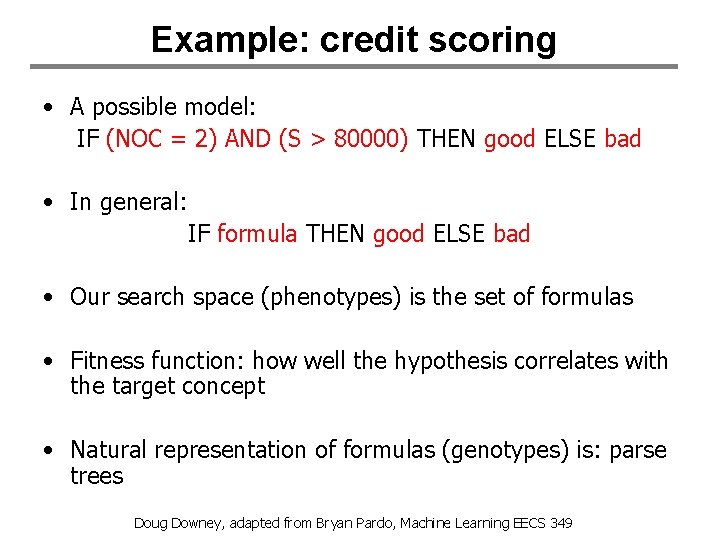 Example: credit scoring

• A possible model:
IF (NOC = 2) AND (S > 80000) THEN good ELSE bad

• In general:
IF formula THEN good ELSE bad

• Our search space (phenotypes) is the set of formulas

• Fitness function: how well the hypothesis correlates with the target concept

• Natural representation of formulas (genotypes) is: parse trees

Doug Downey, adapted from Bryan Pardo, Machine Learning EECS 349